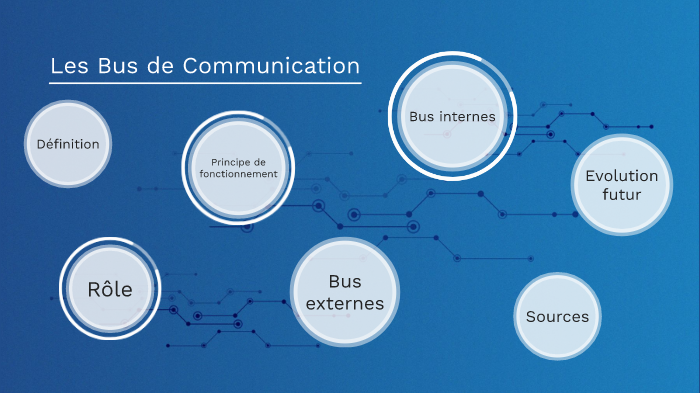 Les Bus de Communication

Définition

Principe de fonctionnement

Bus internes

Evolution futur

Rôle

Bus externes

Sources